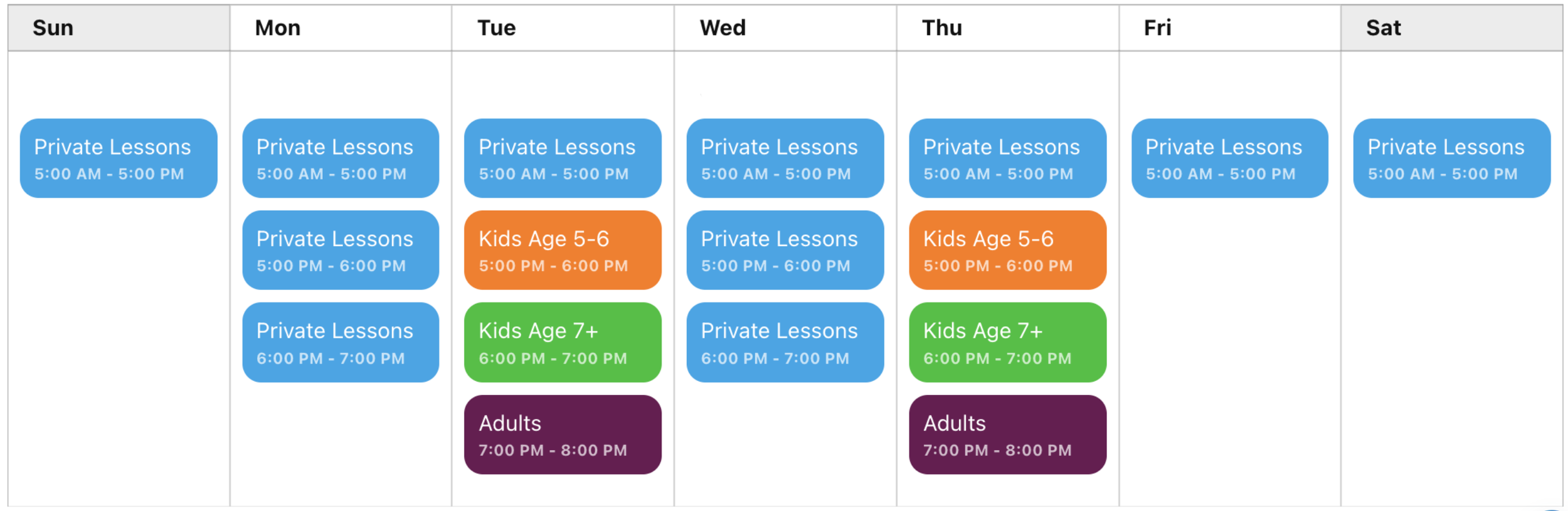 | Sun | Mon | Tue | Wed | Thu | Fri | Sat |
|---|---|---|---|---|---|---|
| Private Lessons 5:00 AM - 5:00 PM | Private Lessons 5:00 AM - 5:00 PM | Private Lessons 5:00 AM - 5:00 PM | Private Lessons 5:00 AM - 5:00 PM | Private Lessons 5:00 AM - 5:00 PM | Private Lessons 5:00 AM - 5:00 PM | Private Lessons 5:00 AM - 5:00 PM |
| | Private Lessons 5:00 PM - 6:00 PM | Kids Age 5-6 5:00 PM - 6:00 PM | Private Lessons 5:00 PM - 6:00 PM | Kids Age 5-6 5:00 PM - 6:00 PM | | |
| | Private Lessons 6:00 PM - 7:00 PM | Kids Age 7+ 6:00 PM - 7:00 PM | Private Lessons 6:00 PM - 7:00 PM | Kids Age 7+ 6:00 PM - 7:00 PM | | |
| | | Adults 7:00 PM - 8:00 PM | | Adults 7:00 PM - 8:00 PM | | |